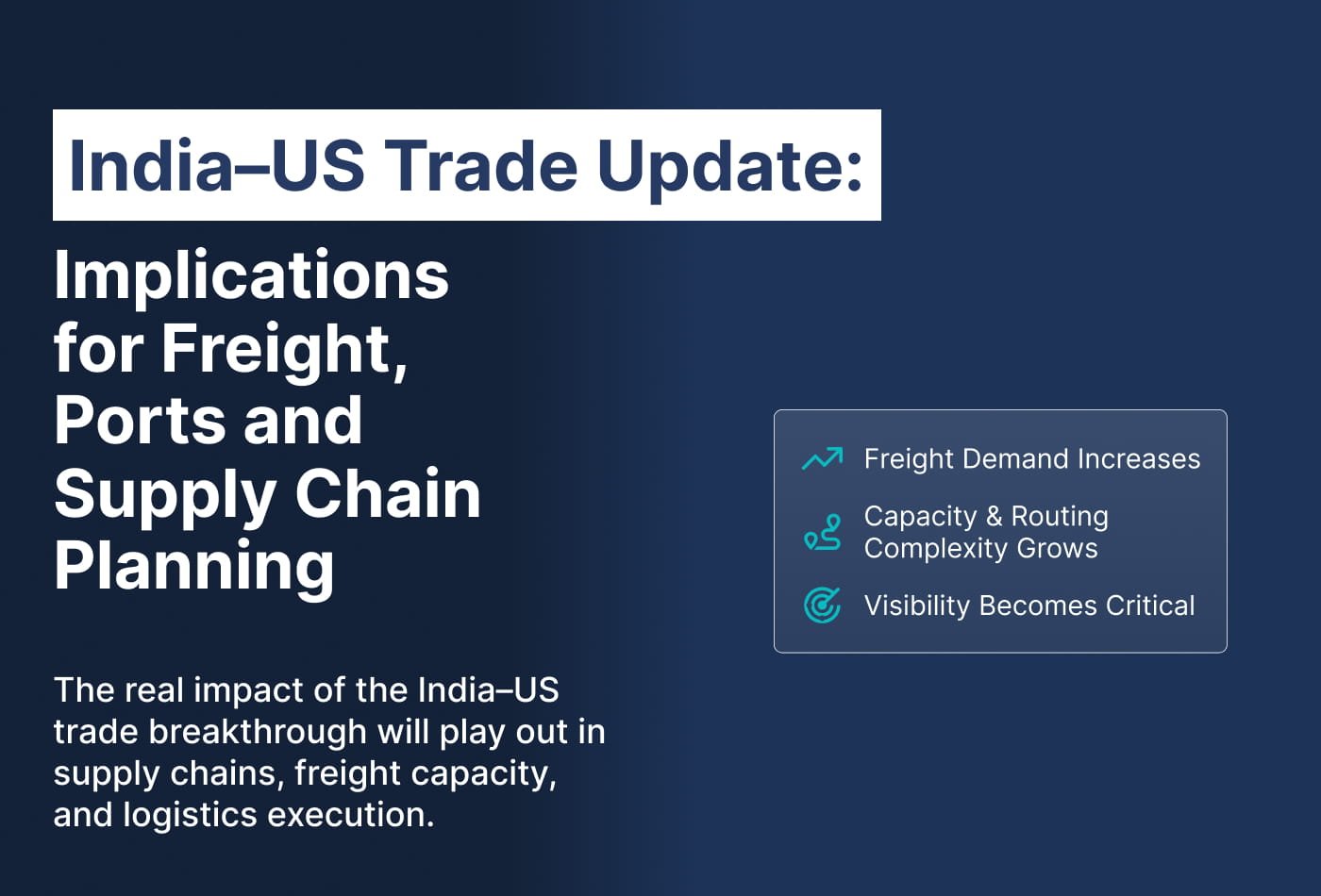 India–US Trade Update:

Implications for Freight, Ports and Supply Chain Planning

The real impact of the India–US trade breakthrough will play out in supply chains, freight capacity, and logistics execution.

Freight Demand Increases

Capacity & Routing Complexity Grows

Visibility Becomes Critical